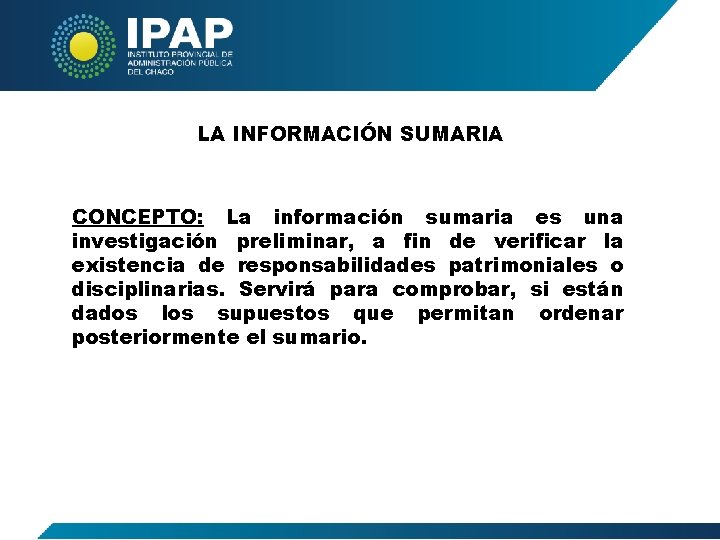 IPAP
INSTITUTO PROVINCIAL DE ADMINISTRACIÓN PÚBLICA DEL CHACO

LA INFORMACIÓN SUMARIA

CONCEPTO: La información sumaria es una investigación preliminar, a fin de verificar la existencia de responsabilidades patrimoniales o disciplinarias. Servirá para comprobar, si están dados los supuestos que permitan ordenar posteriormente el sumario.